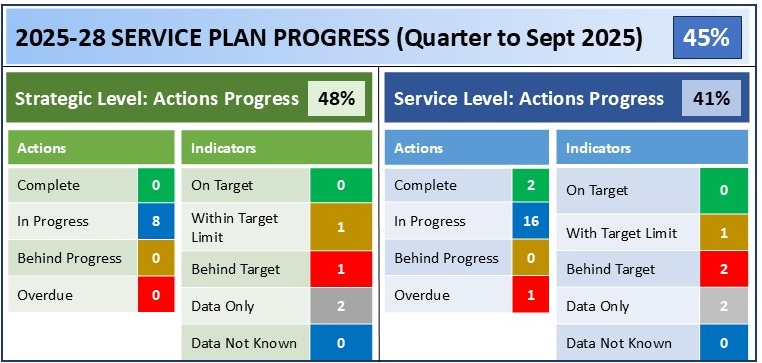 2025-28 SERVICE PLAN PROGRESS (Quarter to Sept 2025) 45%

Strategic Level: Actions Progress 48%

| Actions | |
|---|---|
| Complete | 0 |
| In Progress | 8 |
| Behind Progress | 0 |
| Overdue | 0 |

| Indicators | |
|---|---|
| On Target | 0 |
| Within Target Limit | 1 |
| Behind Target | 1 |
| Data Only | 2 |
| Data Not Known | 0 |

Service Level: Actions Progress 41%

| Actions | |
|---|---|
| Complete | 2 |
| In Progress | 16 |
| Behind Progress | 0 |
| Overdue | 1 |

| Indicators | |
|---|---|
| On Target | 0 |
| With Target Limit | 1 |
| Behind Target | 2 |
| Data Only | 2 |
| Data Not Known | 0 |